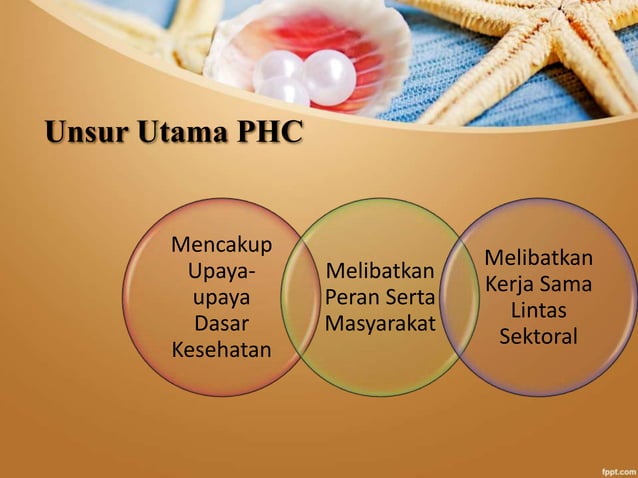 Unsur Utama PHC

Mencakup Upaya-upaya Dasar Kesehatan

Melibatkan Peran Serta Masyarakat

Melibatkan Kerja Sama Lintas Sektoral

fppt.com